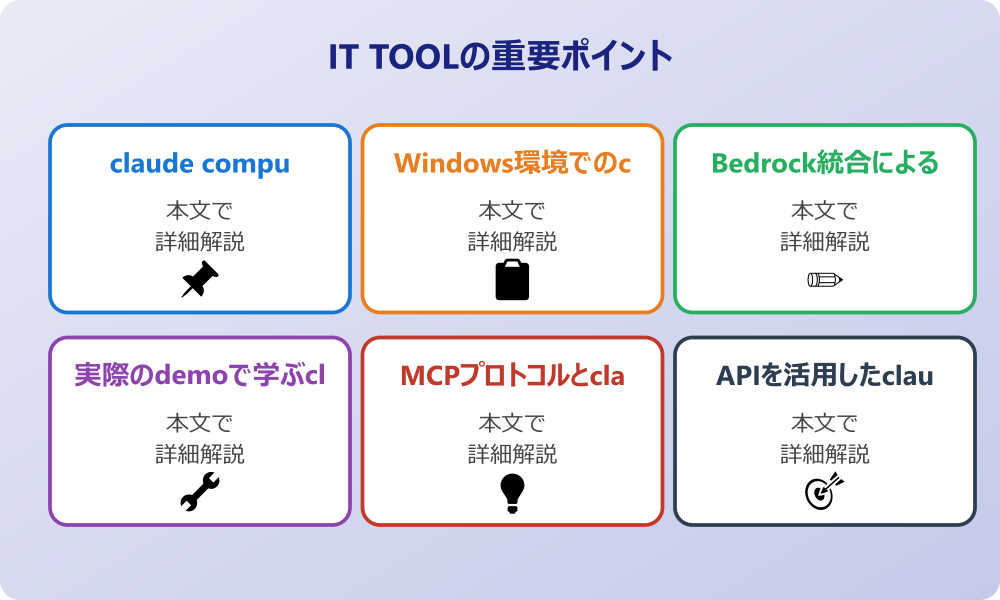 IT TOOLの重要ポイント

claude compu
本文で
詳細解説

Windows環境でのc
本文で
詳細解説

Bedrock統合による
本文で
詳細解説

実際のdemoで学ぶcl
本文で
詳細解説

MCPプロトコルとcla
本文で
詳細解説

APIを活用したclau
本文で
詳細解説